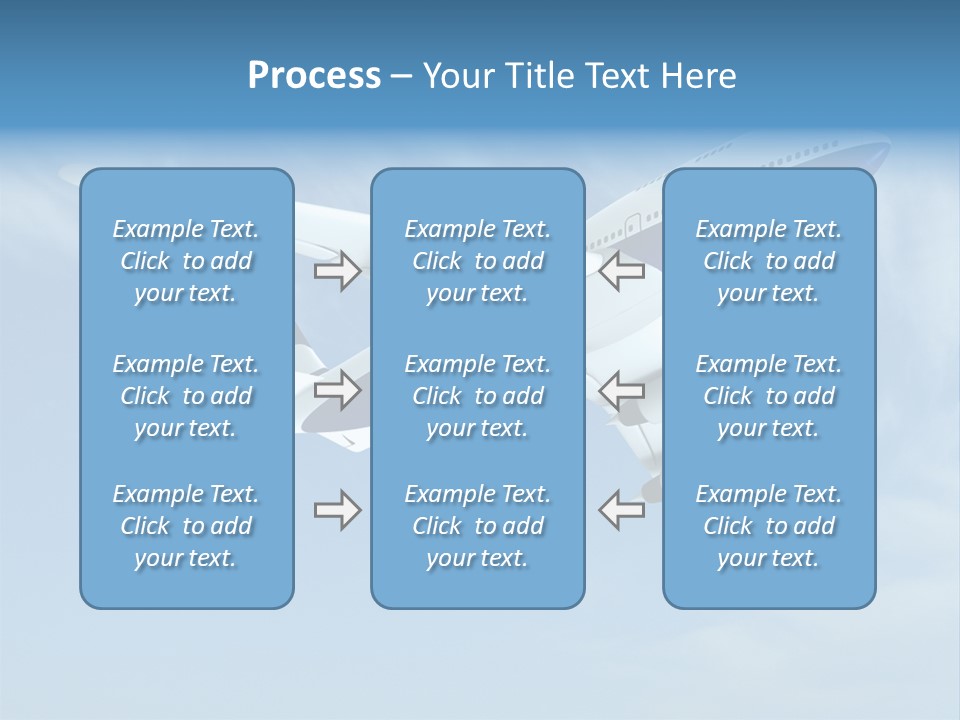 Process – Your Title Text Here

Example Text. Click to add your text.

Example Text. Click to add your text.

Example Text. Click to add your text.

Example Text. Click to add your text.

Example Text. Click to add your text.

Example Text. Click to add your text.

Example Text. Click to add your text.

Example Text. Click to add your text.

Example Text. Click to add your text.